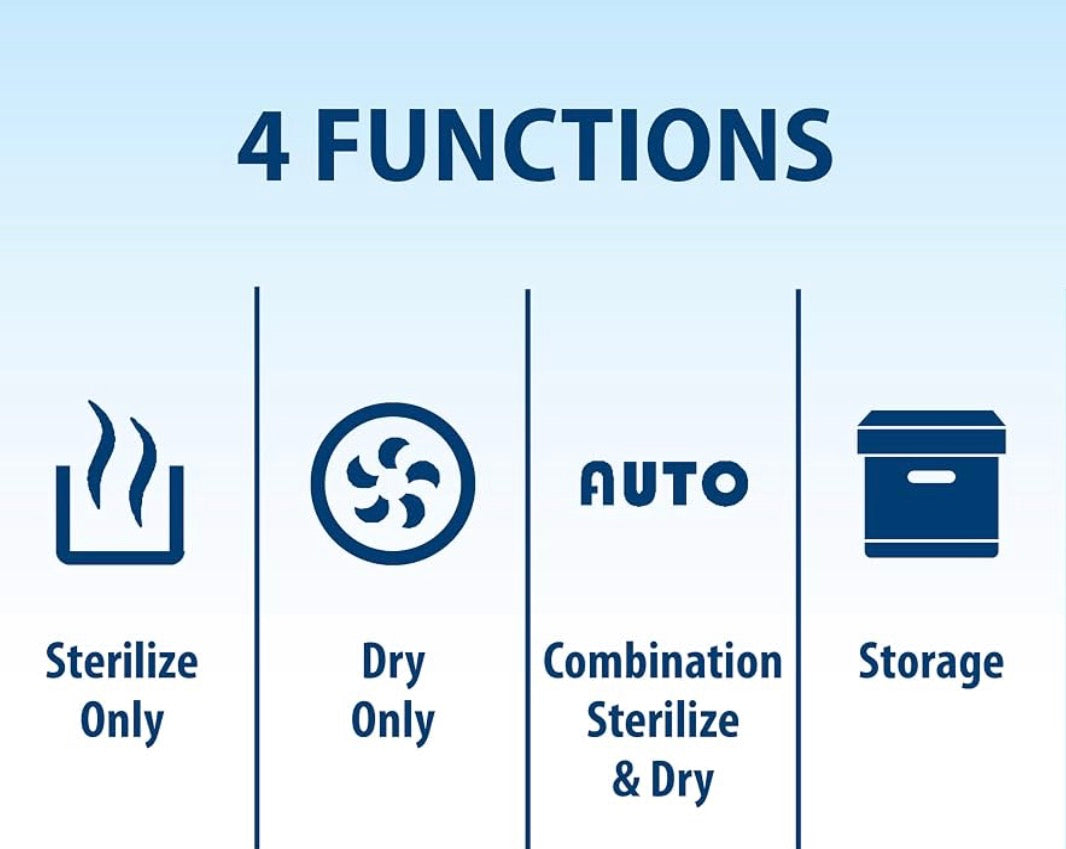 4 FUNCTIONS

Sterilize Only

Dry Only

AUTO

Combination Sterilize & Dry

Storage